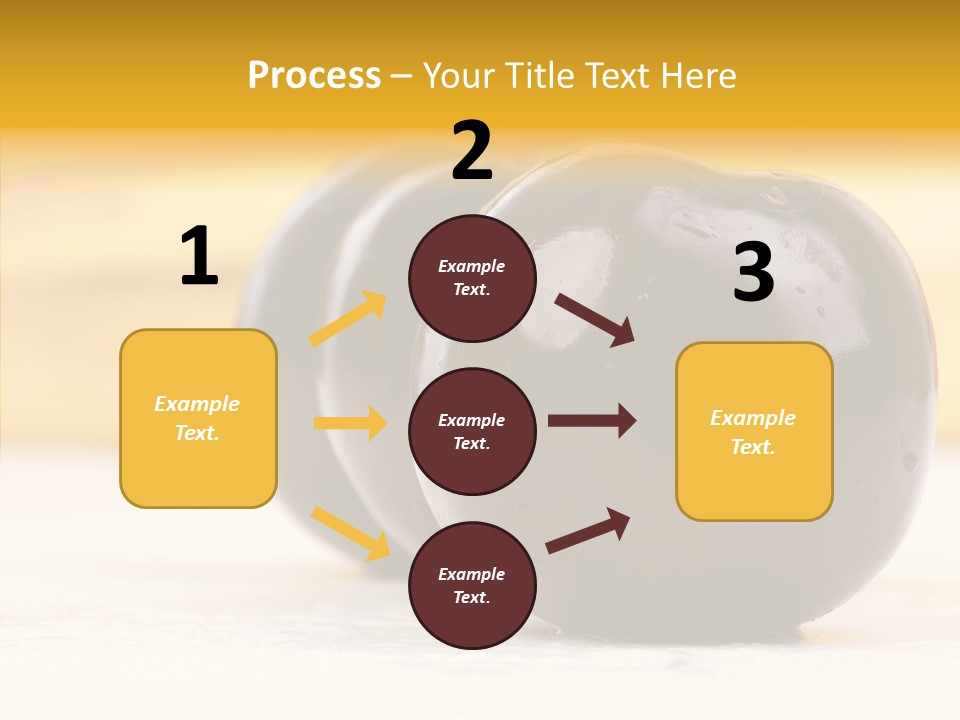 Process – Your Title Text Here

1

Example Text.

2

Example Text.

Example Text.

Example Text.

3

Example Text.